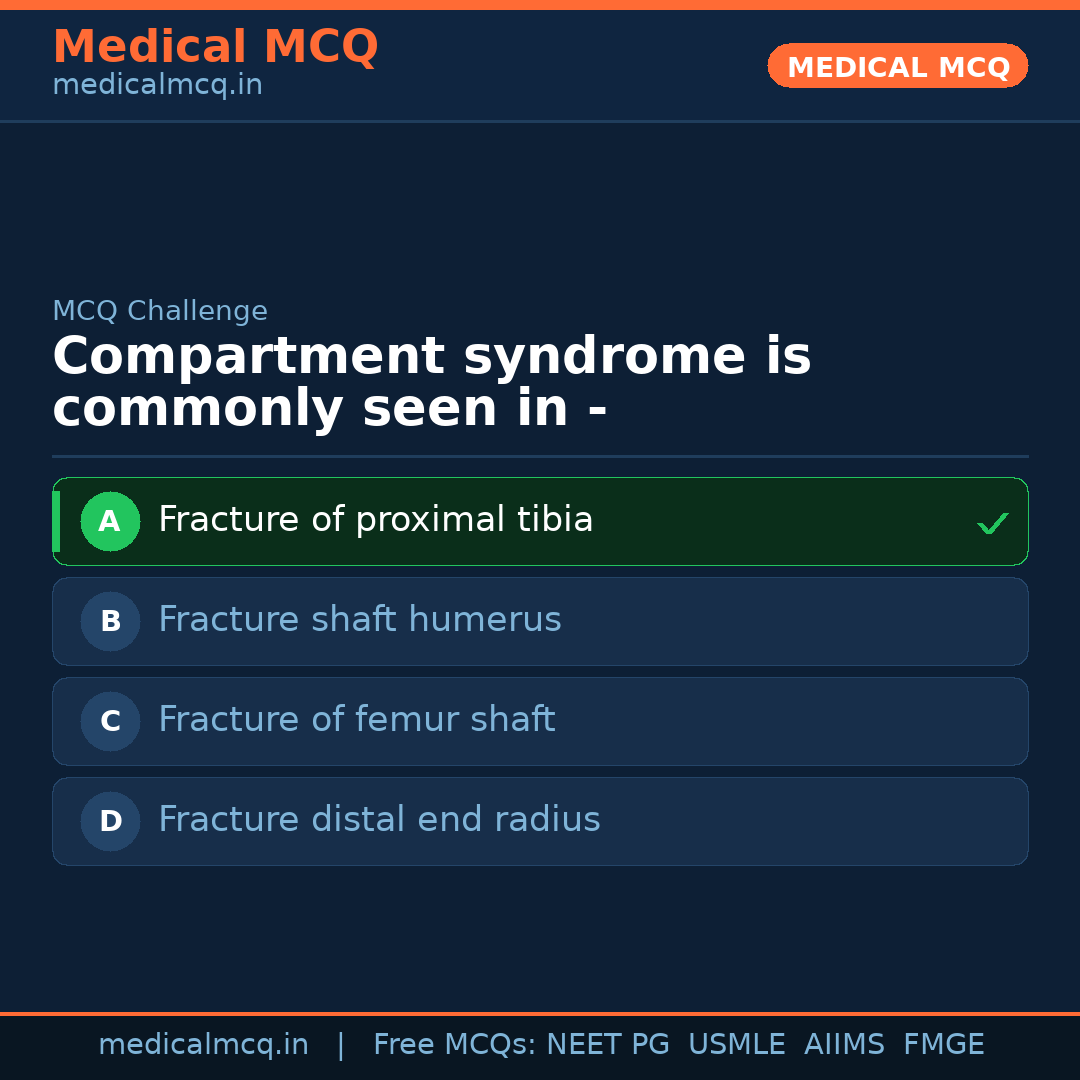 Medical MCQ
medicalmcq.in

MEDICAL MCQ

MCQ Challenge

Compartment syndrome is commonly seen in -

A Fracture of proximal tibia ✓

B Fracture shaft humerus

C Fracture of femur shaft

D Fracture distal end radius

medicalmcq.in | Free MCQs: NEET PG USMLE AIIMS FMGE